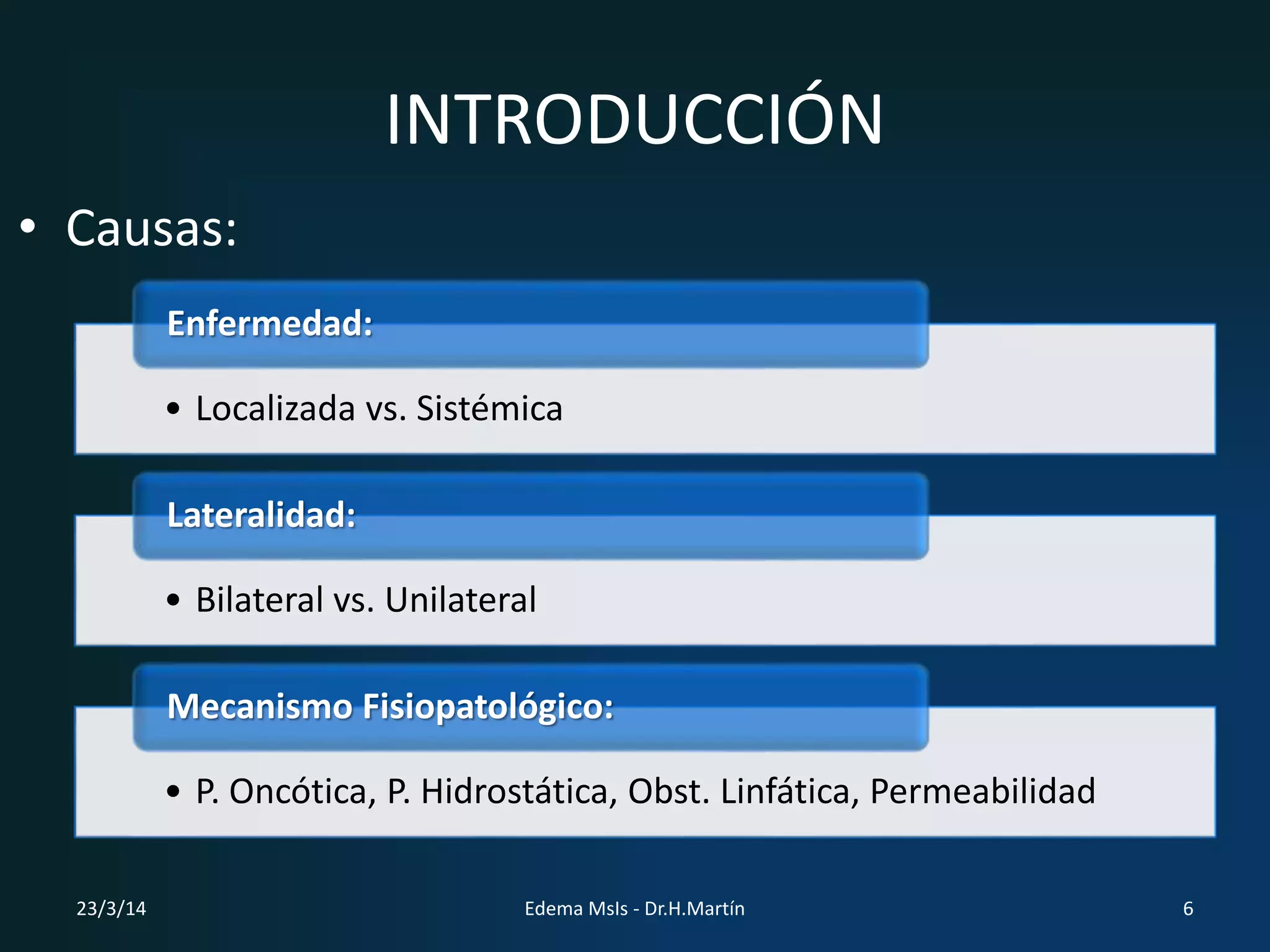 INTRODUCCIÓN

• Causas:

Enfermedad:

• Localizada vs. Sistémica

Lateralidad:

• Bilateral vs. Unilateral

Mecanismo Fisiopatológico:

• P. Oncótica, P. Hidrostática, Obst. Linfática, Permeabilidad

23/3/14

Edema MsIs - Dr.H.Martín

6